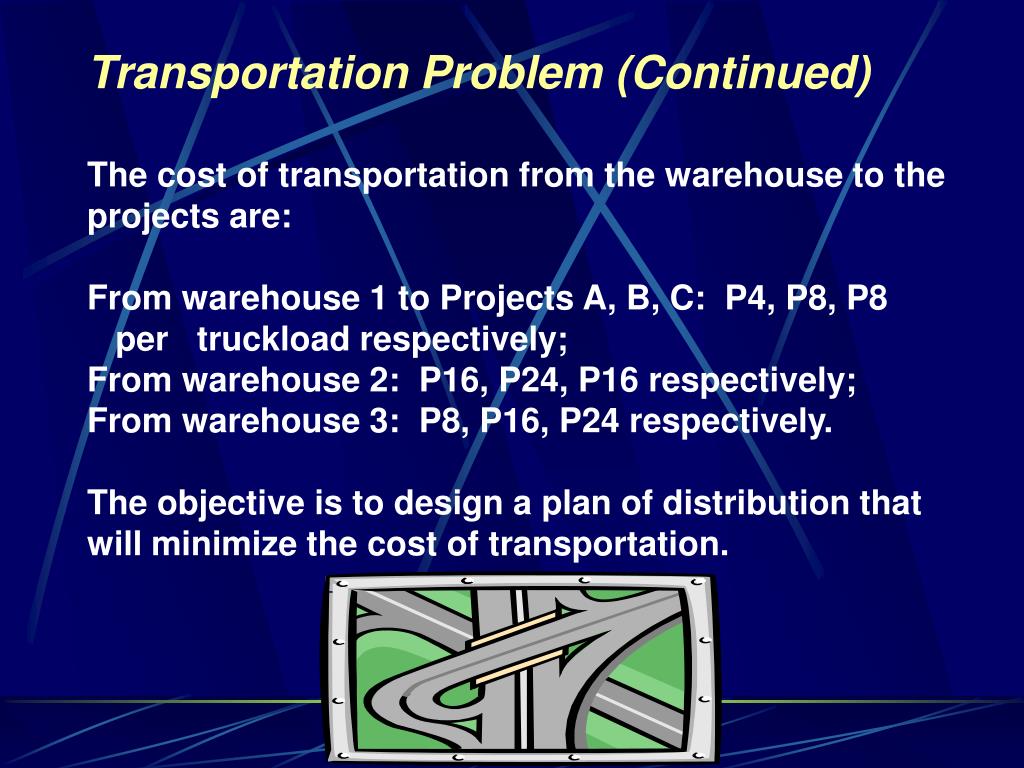 Transportation Problem (Continued)

The cost of transportation from the warehouse to the projects are:

From warehouse 1 to Projects A, B, C:  P4, P8, P8 per truckload respectively;
From warehouse 2:  P16, P24, P16 respectively;
From warehouse 3:  P8, P16, P24 respectively.

The objective is to design a plan of distribution that will minimize the cost of transportation.